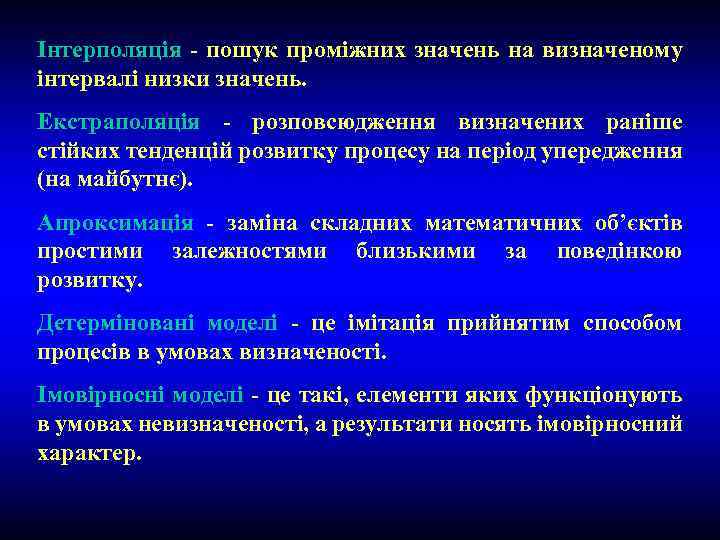 Інтерполяція - пошук проміжних значень на визначеному інтервалі низки значень.

Екстраполяція - розповсюдження визначених раніше стійких тенденцій розвитку процесу на період упередження (на майбутнє).

Апроксимація - заміна складних математичних об'єктів простими залежностями близькими за поведінкою розвитку.

Детерміновані моделі - це імітація прийнятим способом процесів в умовах визначеності.

Імовірносні моделі - це такі, елементи яких функціонують в умовах невизначеності, а результати носять імовірносний характер.